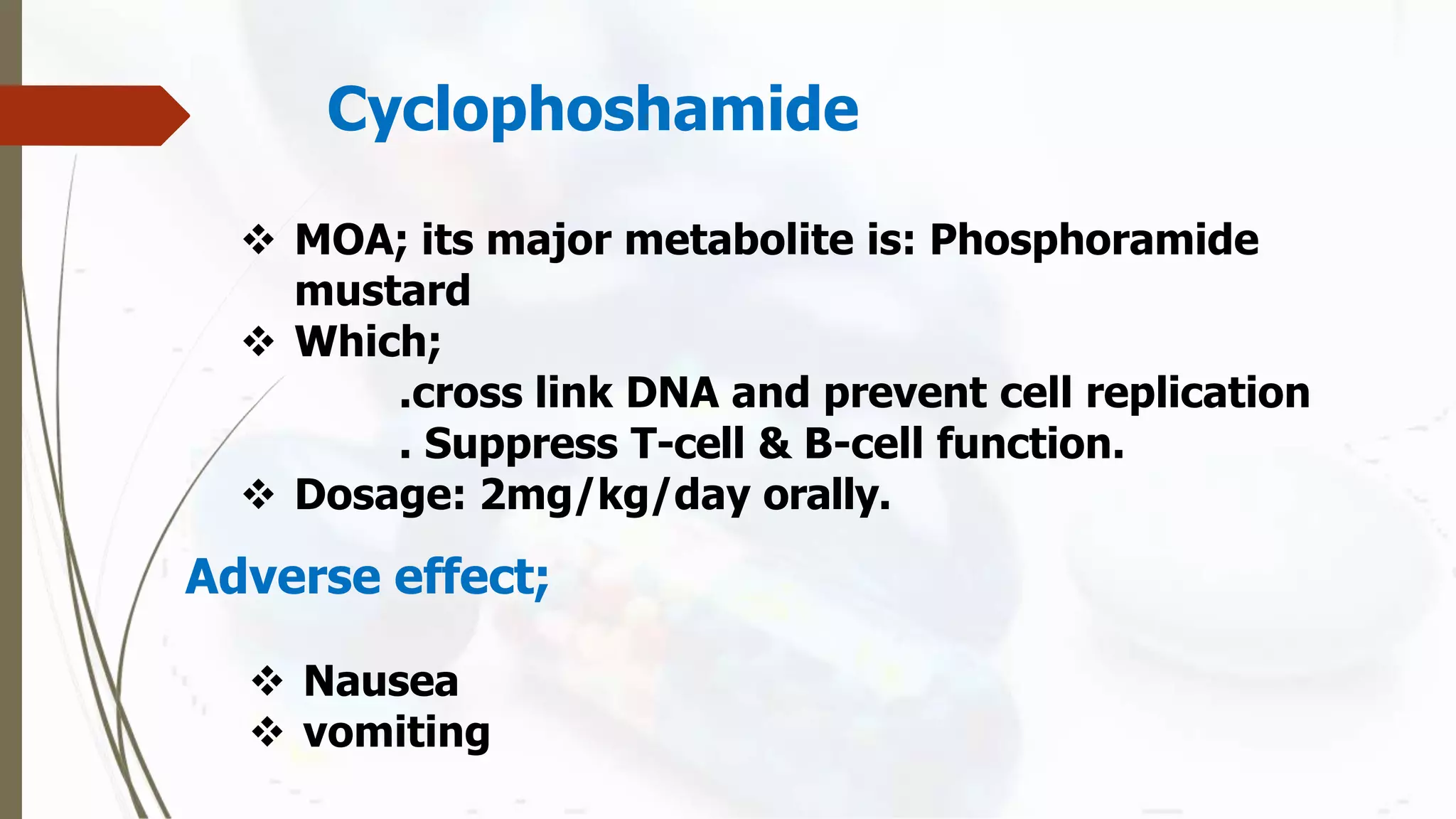 Cyclophoshamide

❖ MOA; its major metabolite is: Phosphoramide mustard
❖ Which;
.cross link DNA and prevent cell replication
. Suppress T-cell & B-cell function.
❖ Dosage: 2mg/kg/day orally.

Adverse effect;

❖ Nausea
❖ vomiting